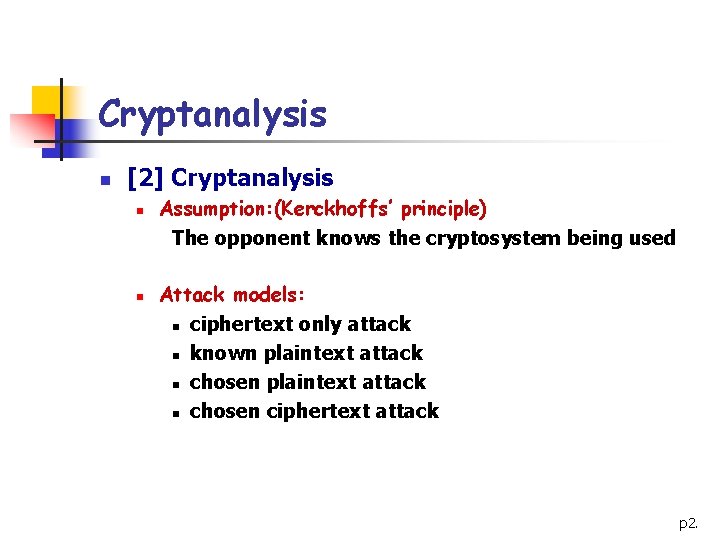 Cryptanalysis

[2] Cryptanalysis

Assumption:(Kerckhoffs' principle)

The opponent knows the cryptosystem being used

Attack models:

ciphertext only attack

known plaintext attack

chosen plaintext attack

chosen ciphertext attack

p2.